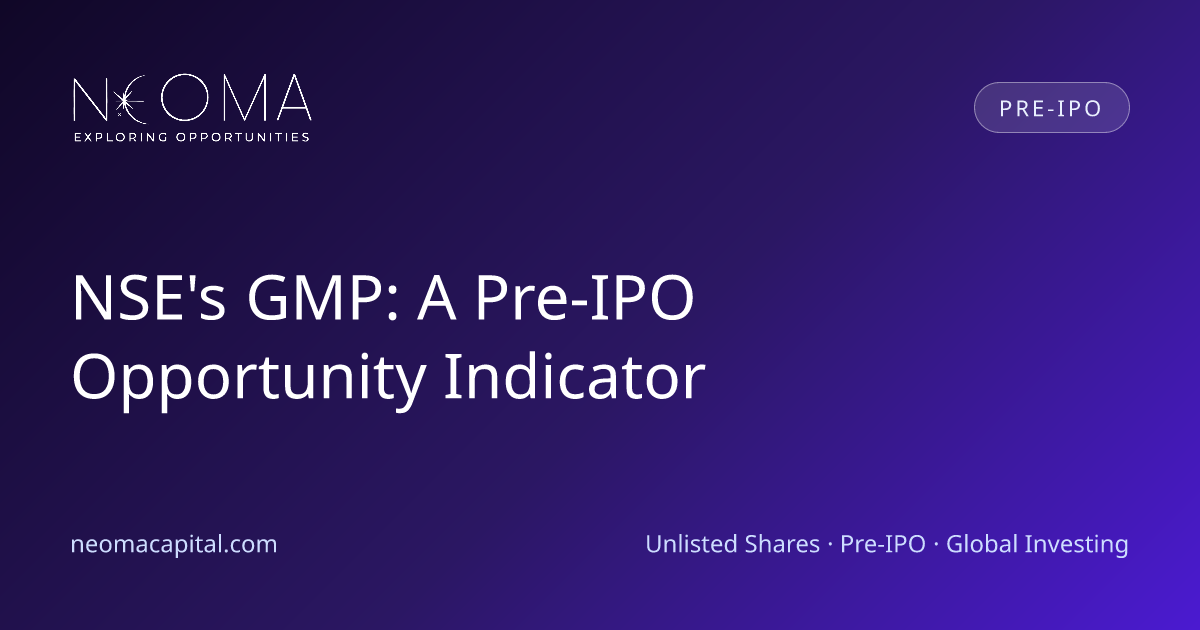 NEOMA
EXPLORING OPPORTUNITIES

PRE-IPO

NSE's GMP: A Pre-IPO Opportunity Indicator

neomacapital.com

Unlisted Shares · Pre-IPO · Global Investing